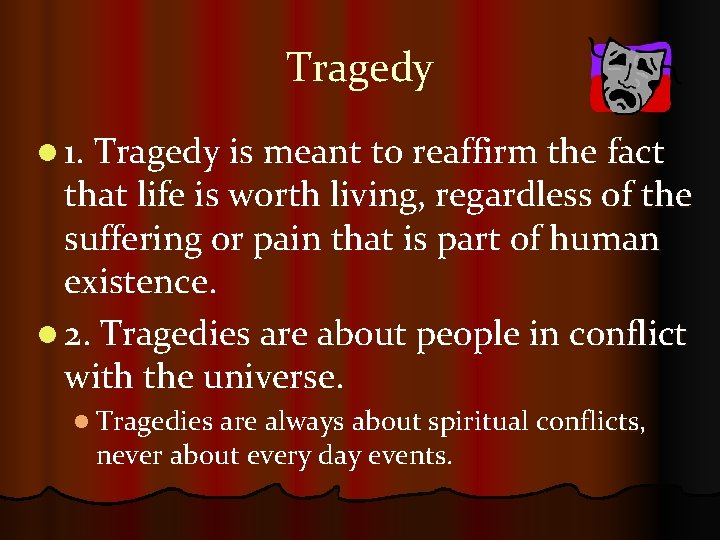 Tragedy

1. Tragedy is meant to reaffirm the fact that life is worth living, regardless of the suffering or pain that is part of human existence.

2. Tragedies are about people in conflict with the universe.

Tragedies are always about spiritual conflicts, never about every day events.